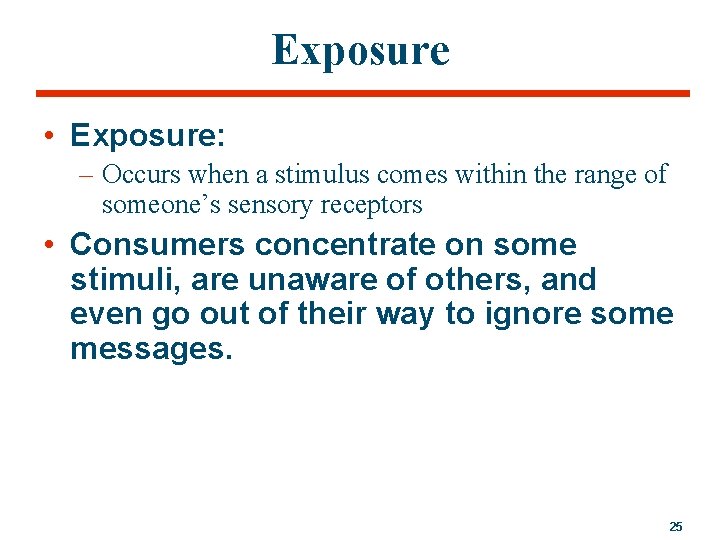 Exposure

• Exposure:
– Occurs when a stimulus comes within the range of someone’s sensory receptors

• Consumers concentrate on some stimuli, are unaware of others, and even go out of their way to ignore some messages.

25